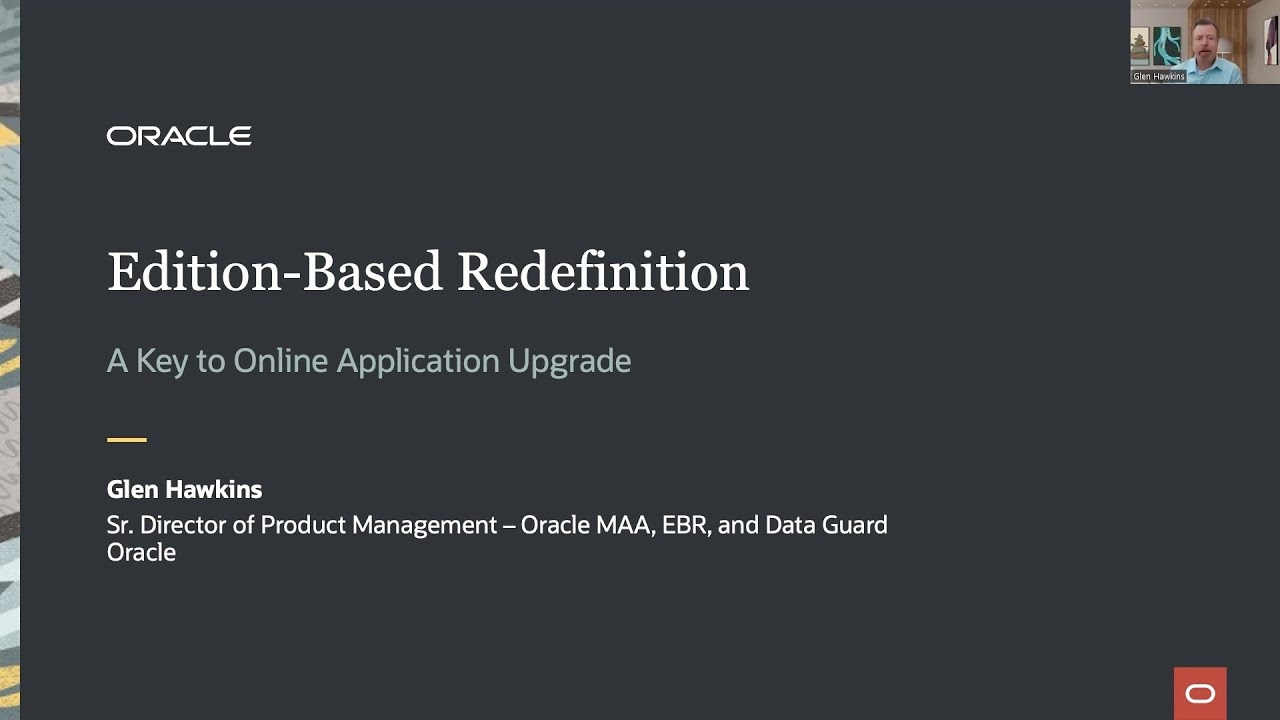 Glen Hawkins

ORACLE

Edition-Based Redefinition

A Key to Online Application Upgrade

Glen Hawkins
Sr. Director of Product Management – Oracle MAA, EBR, and Data Guard
Oracle